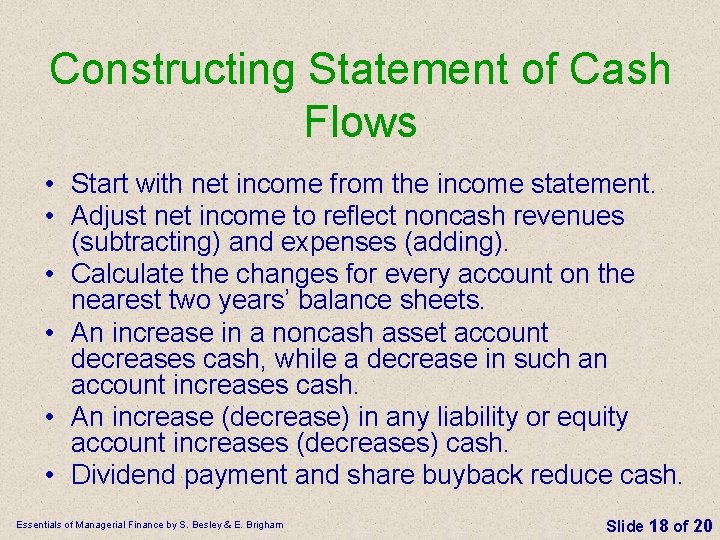 Constructing Statement of Cash Flows

• Start with net income from the income statement.
• Adjust net income to reflect noncash revenues (subtracting) and expenses (adding).
• Calculate the changes for every account on the nearest two years' balance sheets.
• An increase in a noncash asset account decreases cash, while a decrease in such an account increases cash.
• An increase (decrease) in any liability or equity account increases (decreases) cash.
• Dividend payment and share buyback reduce cash.

Essentials of Managerial Finance by S. Besley & E. Brigham

Slide 18 of 20